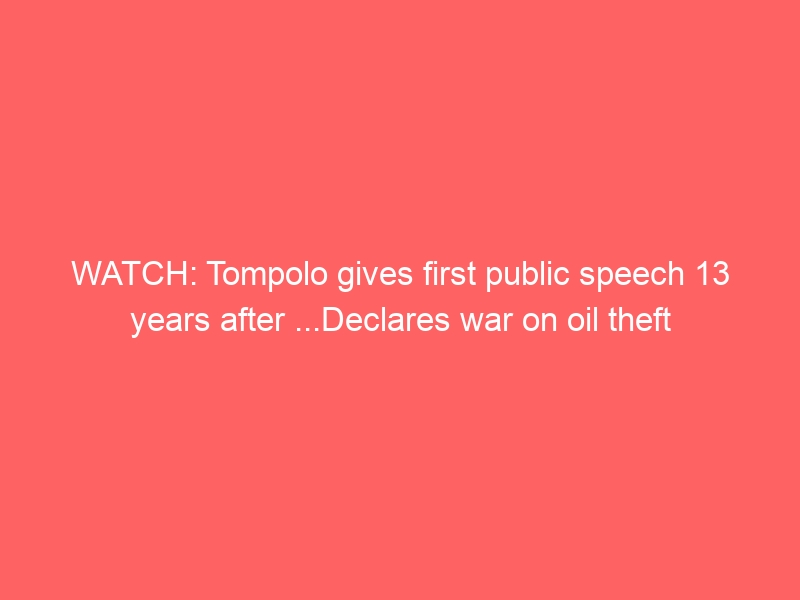 WATCH: Tompolo gives first public speech 13 years after ...Declares war on oil theft